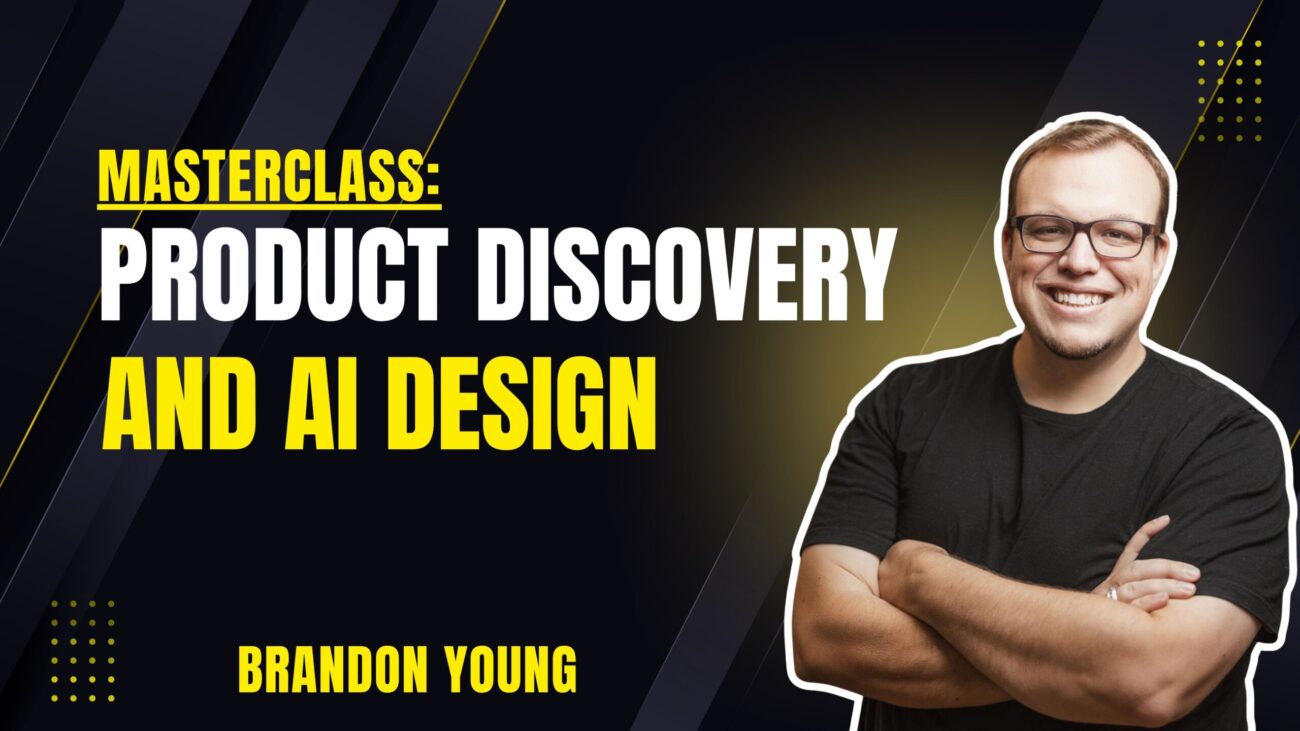 MASTERCLASS:
PRODUCT DISCOVERY
AND AI DESIGN

BRANDON YOUNG